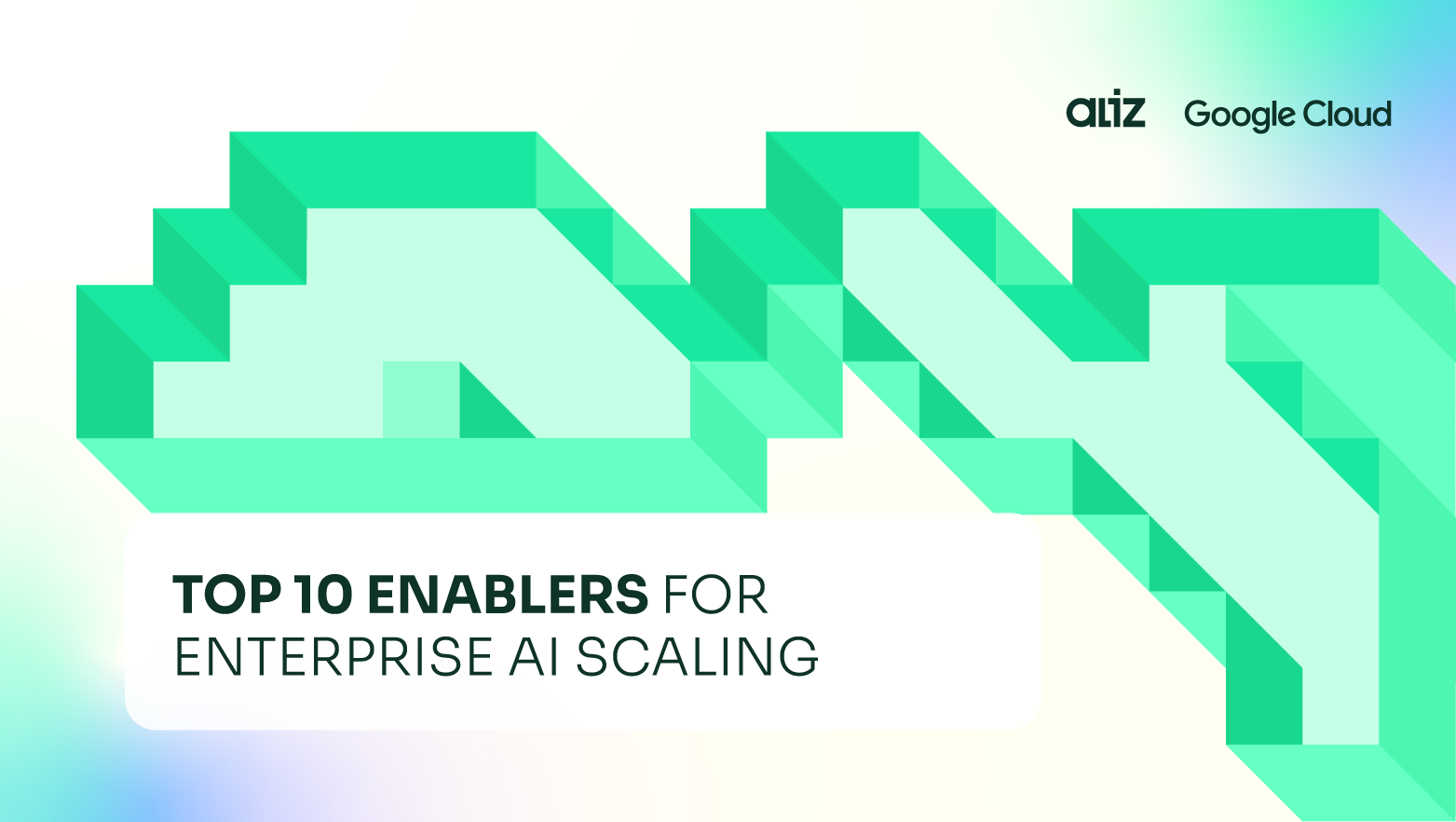 aliz Google Cloud

TOP 10 ENABLERS FOR ENTERPRISE AI SCALING